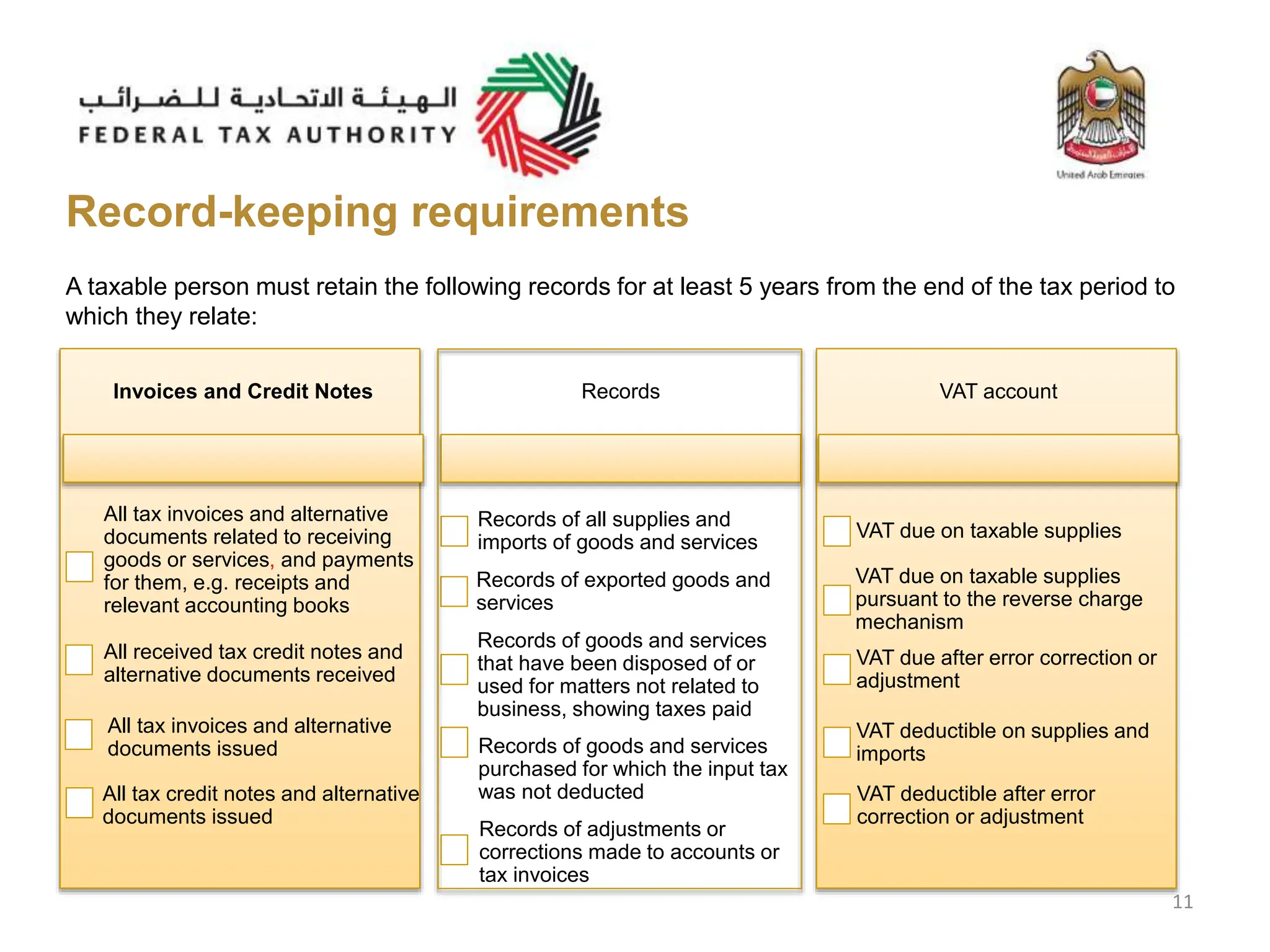 الهيئة الاتحادية للضرائب
FEDERAL TAX AUTHORITY

United Arab Emirates

Record-keeping requirements

A taxable person must retain the following records for at least 5 years from the end of the tax period to which they relate:

Invoices and Credit Notes

All tax invoices and alternative documents related to receiving goods or services, and payments for them, e.g. receipts and relevant accounting books

All received tax credit notes and alternative documents received

All tax invoices and alternative documents issued

All tax credit notes and alternative documents issued

Records

Records of all supplies and imports of goods and services

Records of exported goods and services

Records of goods and services that have been disposed of or used for matters not related to business, showing taxes paid

Records of goods and services purchased for which the input tax was not deducted

Records of adjustments or corrections made to accounts or tax invoices

VAT account

VAT due on taxable supplies

VAT due on taxable supplies pursuant to the reverse charge mechanism

VAT due after error correction or adjustment

VAT deductible on supplies and imports

VAT deductible after error correction or adjustment

11